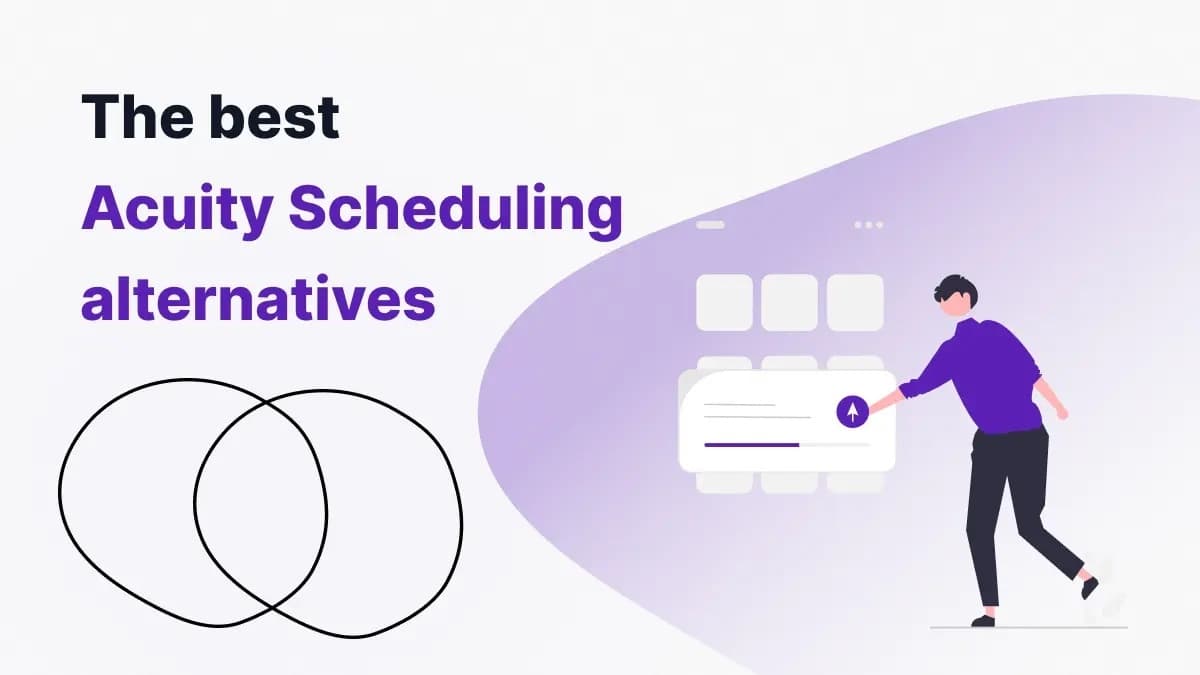 The best
Acuity Scheduling
alternatives